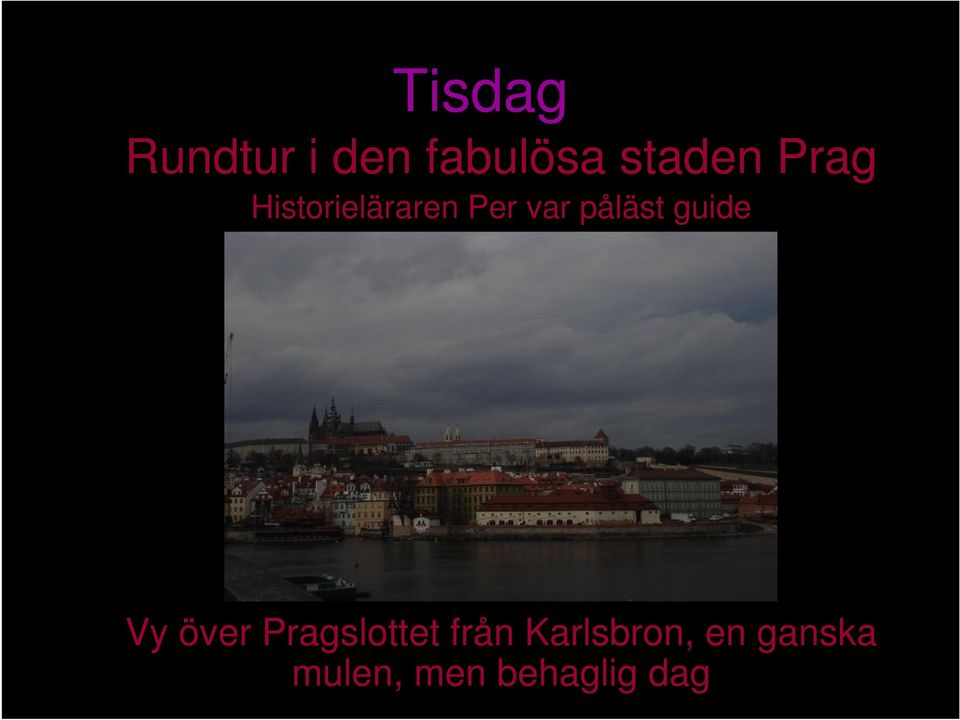 Tisdag

Rundtur i den fabulösa staden Prag

Historieläraren Per var påläst guide

Vy över Pragslottet från Karlsbron, en ganska mulen, men behaglig dag